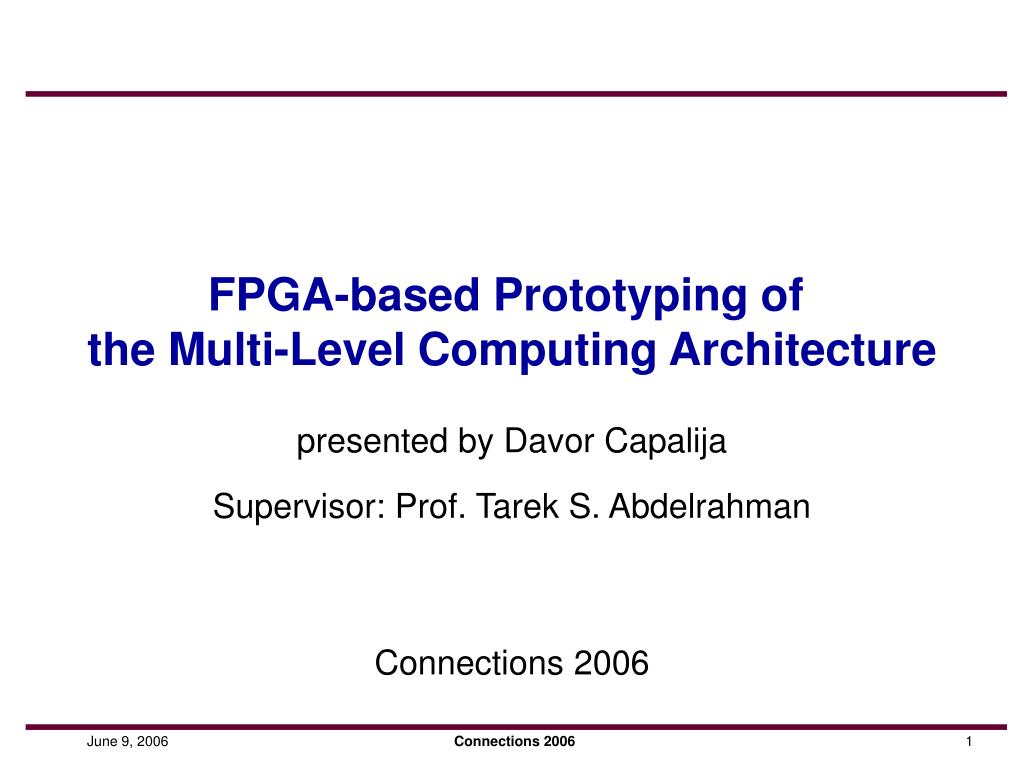 FPGA-based Prototyping of
the Multi-Level Computing Architecture

presented by Davor Capalija

Supervisor: Prof. Tarek S. Abdelrahman

Connections 2006

June 9, 2006

Connections 2006

1